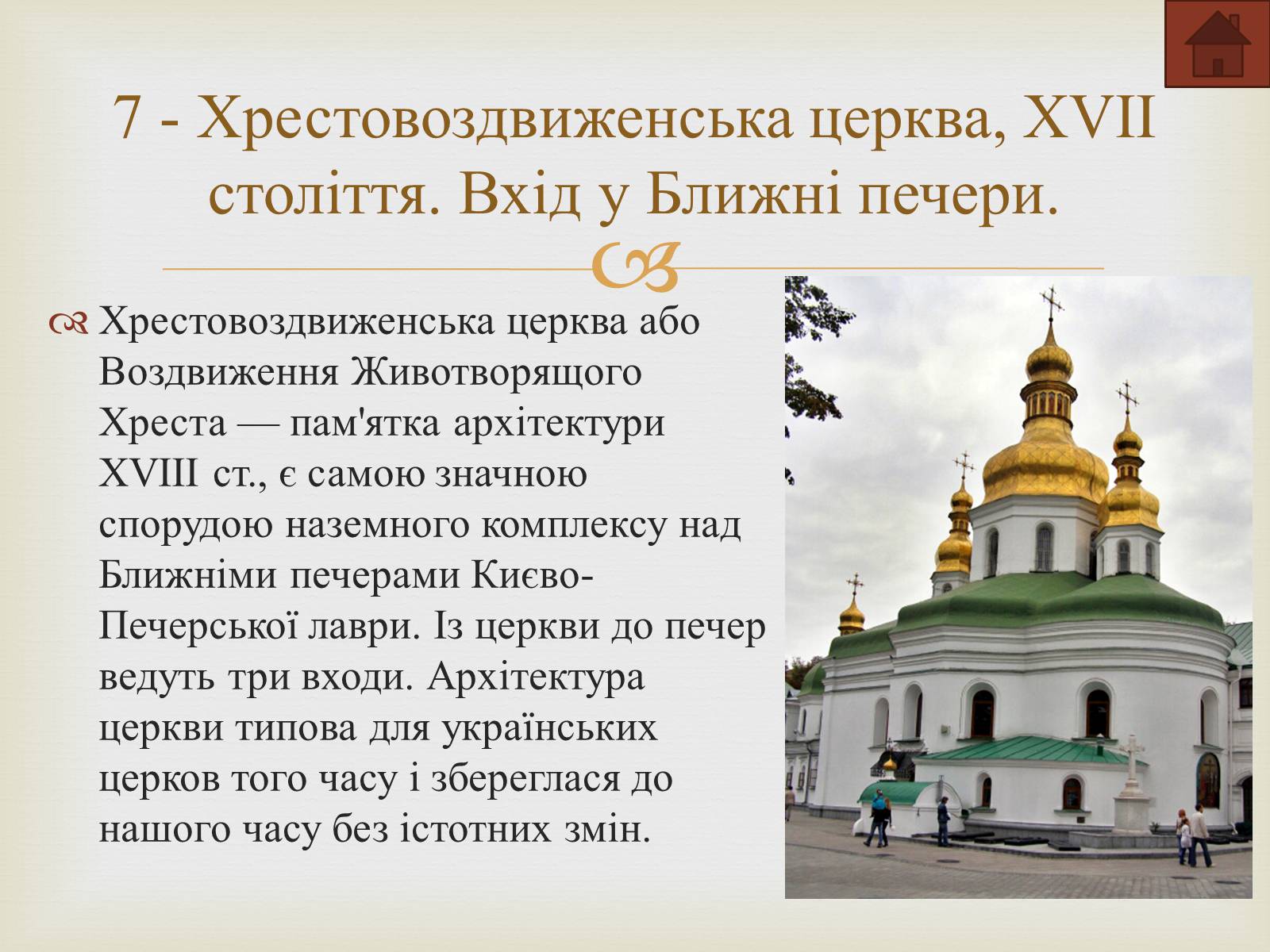 7 - Хрестовоздвиженська церква, XVII століття. Вхід у Ближні печери.

Хрестовоздвиженська церква або Воздвиження Животворящого Хреста — пам'ятка архітектури XVIII ст., є самою значною спорудою наземного комплексу над Ближніми печерами Києво-Печерської лаври. Із церкви до печер ведуть три входи. Архітектура церкви типова для українських церков того часу і збереглася до нашого часу без істотних змін.